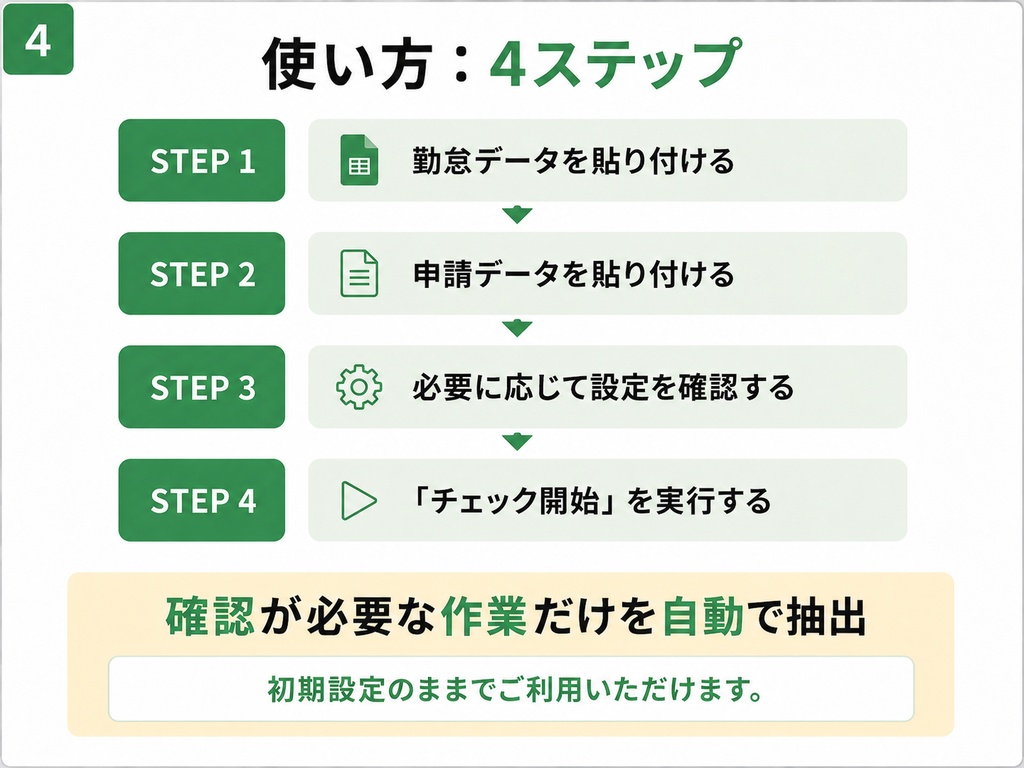 4

使い方：4ステップ

STEP 1
勤怠データを貼り付ける

STEP 2
申請データを貼り付ける

STEP 3
必要に応じて設定を確認する

STEP 4
「チェック開始」を実行する

確認が必要な作業だけを自動で抽出

初期設定のままでご利用いただけます。